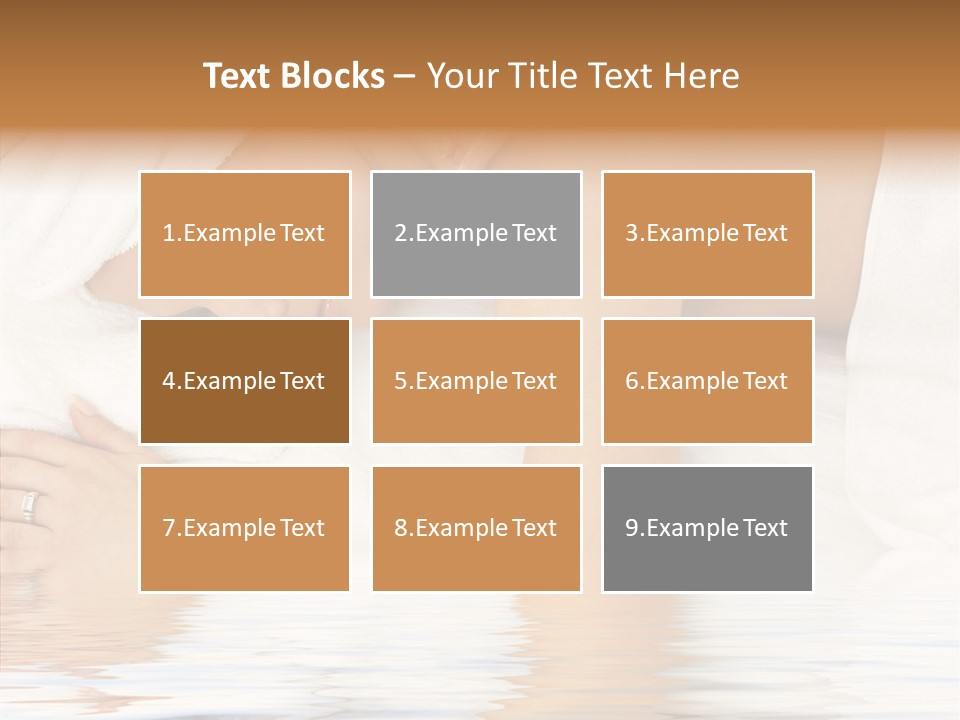 Text Blocks – Your Title Text Here

1.Example Text

2.Example Text

3.Example Text

4.Example Text

5.Example Text

6.Example Text

7.Example Text

8.Example Text

9.Example Text